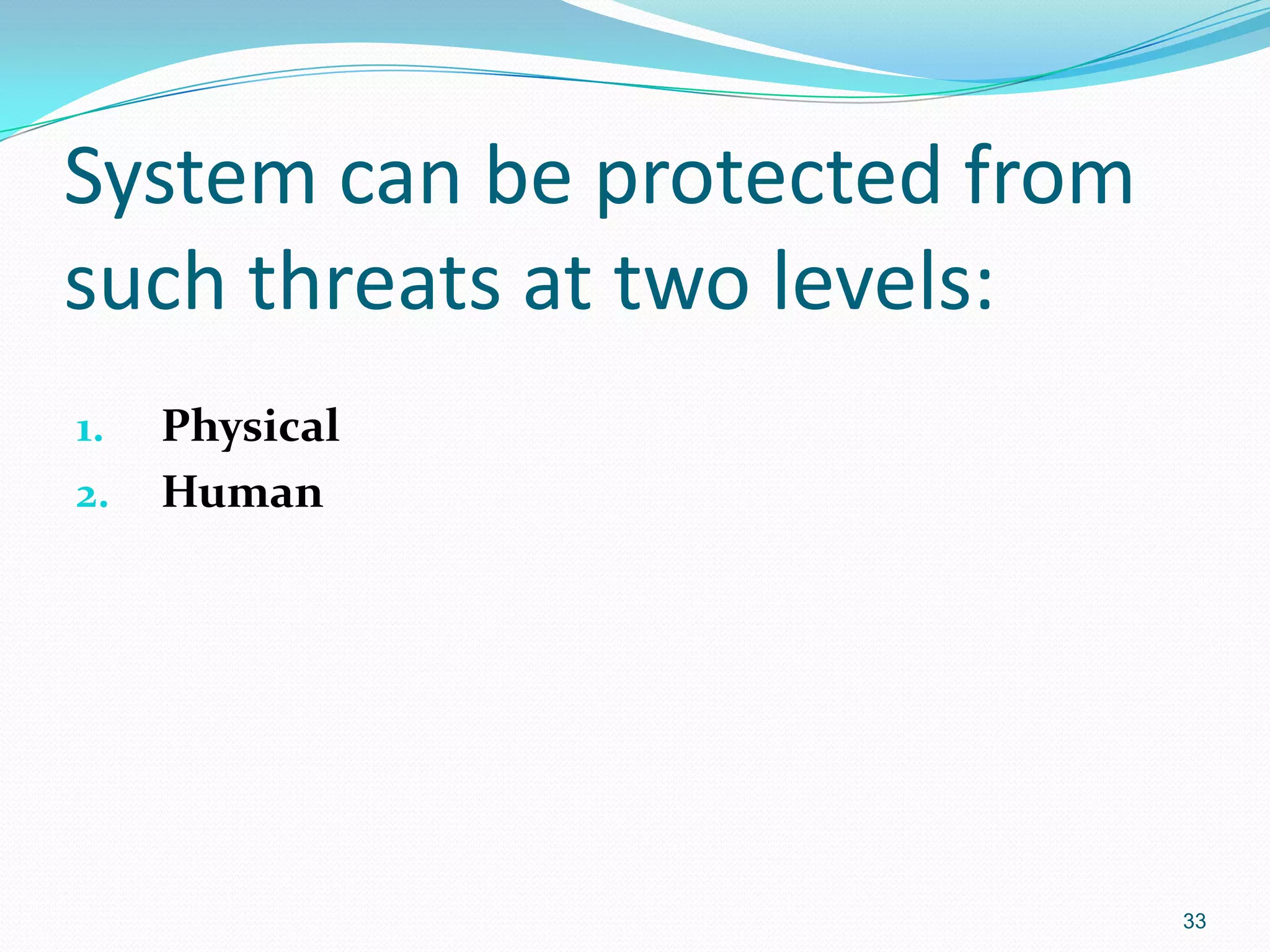 System can be protected from such threats at two levels:

1. Physical
2. Human

33